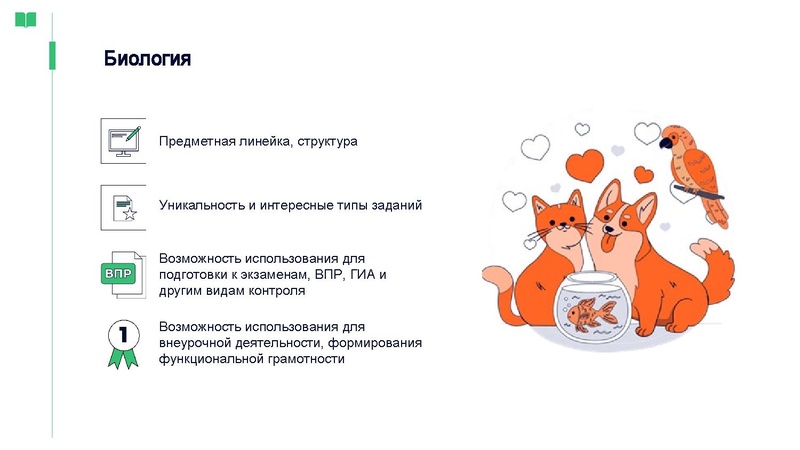 Биология

Предметная линейка, структура

Уникальность и интересные типы заданий

ВПР

Возможность использования для подготовки к экзаменам, ВПР, ГИА и другим видам контроля

1

Возможность использования для внеурочной деятельности, формирования функциональной грамотности